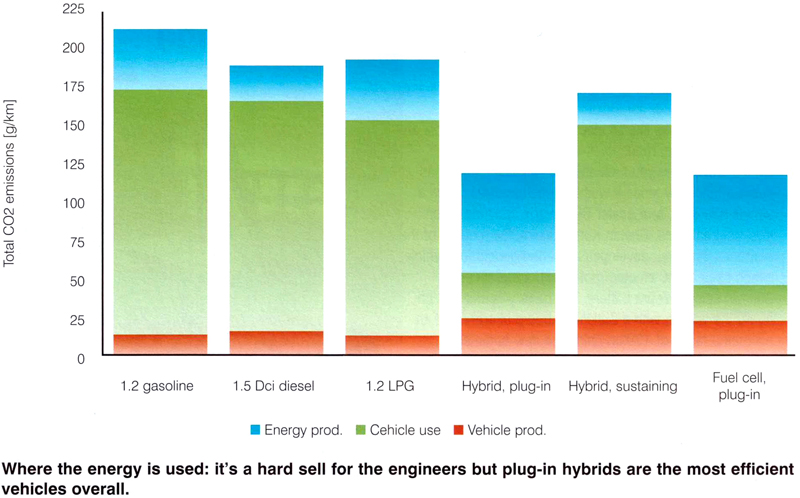 Total CO2 emissions [g/km]

225
200
175
150
125
100
75
50
25
0

1.2 gasoline
1.5 Dci diesel
1.2 LPG
Hybrid, plug-in
Hybrid, sustaining
Fuel cell, plug-in

Energy prod. Cehicle use Vehicle prod.

Where the energy is used: it's a hard sell for the engineers but plug-in hybrids are the most efficient vehicles overall.